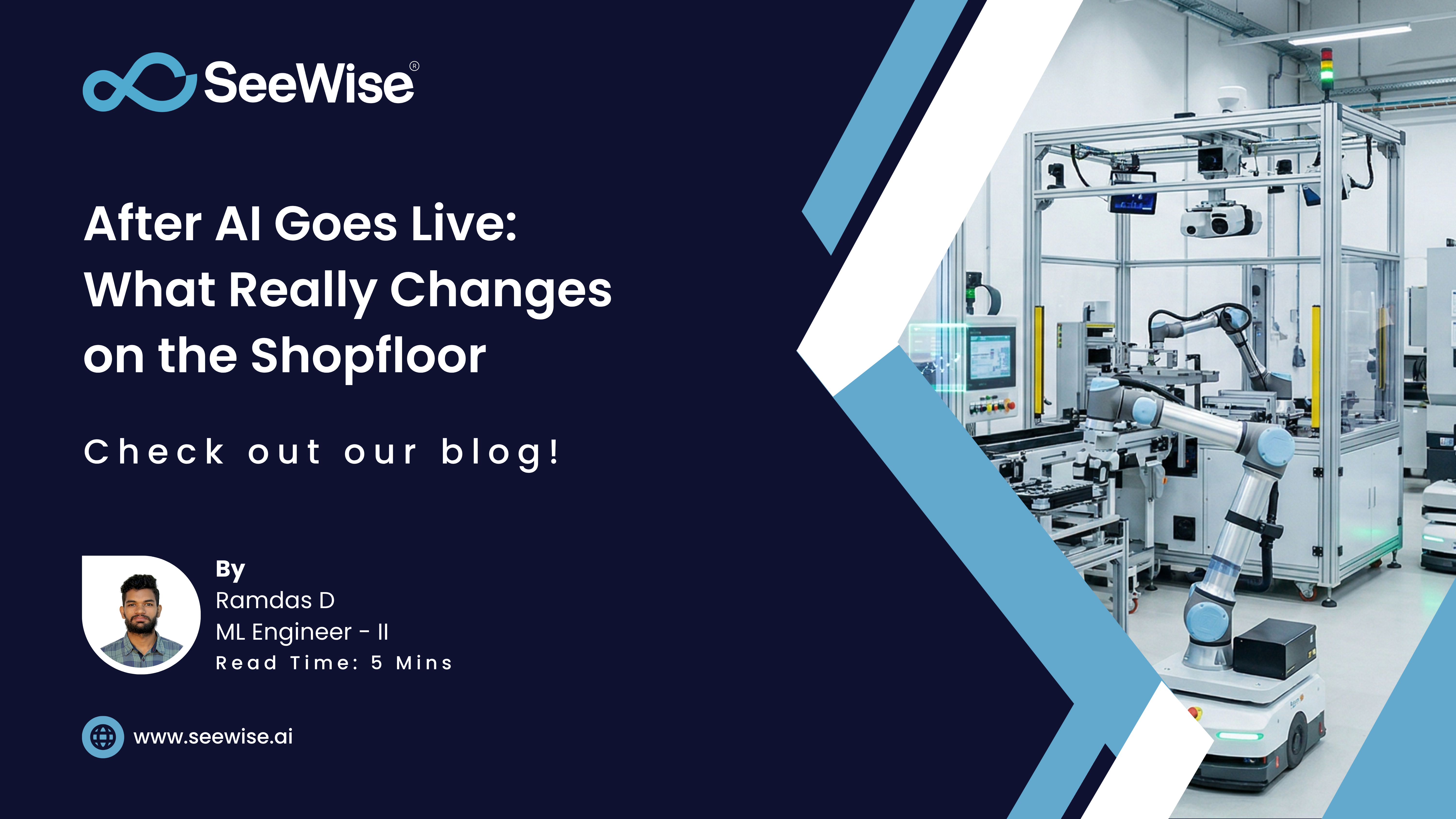 SeeWise®

After AI Goes Live: What Really Changes on the Shopfloor

Check out our blog!

By
Ramdas D
ML Engineer - II
Read Time: 5 Mins

www.seewise.ai